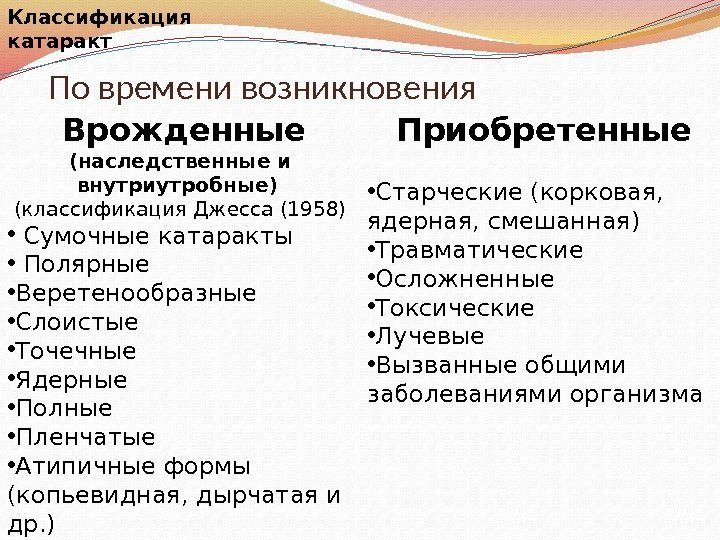 Классификация катаракт

По времени возникновения

Врожденные
(наследственные и внутриутробные)
(классификация Джесса (1958)
• Сумочные катаракты
• Полярные
•Веретенообразные
•Слоистые
•Точечные
•Ядерные
•Полные
•Пленчатые
•Атипичные формы (копьевидная, дырчатая и др.)

Приобретенные
•Старческие (корковая, ядерная, смешанная)
•Травматические
•Осложненные
•Токсические
•Лучевые
•Вызванные общими заболеваниями организма